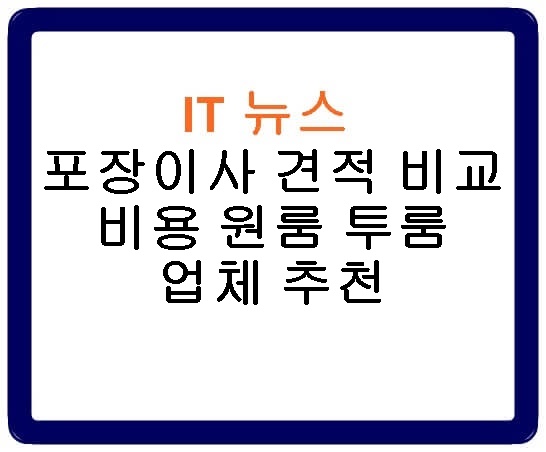 IT 뉴스
포장이사 견적 비교 비용 원룸 투룸 업체 추천